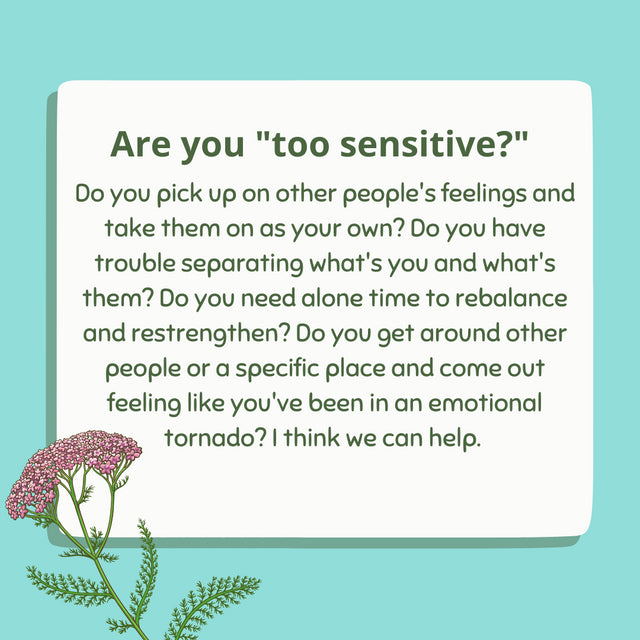 Are you "too sensitive?"

Do you pick up on other people's feelings and take them on as your own? Do you have trouble separating what's you and what's them? Do you need alone time to rebalance and restrengthen? Do you get around other people or a specific place and come out feeling like you've been in an emotional tornado? I think we can help.